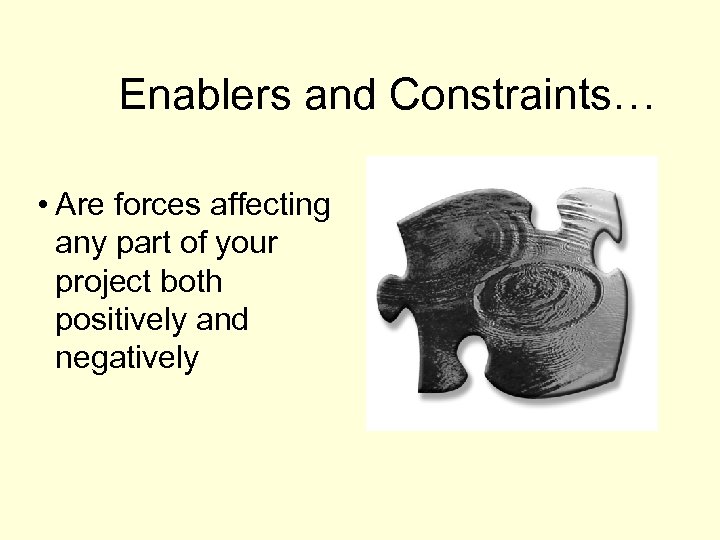 Enablers and Constraints…

• Are forces affecting any part of your project both positively and negatively